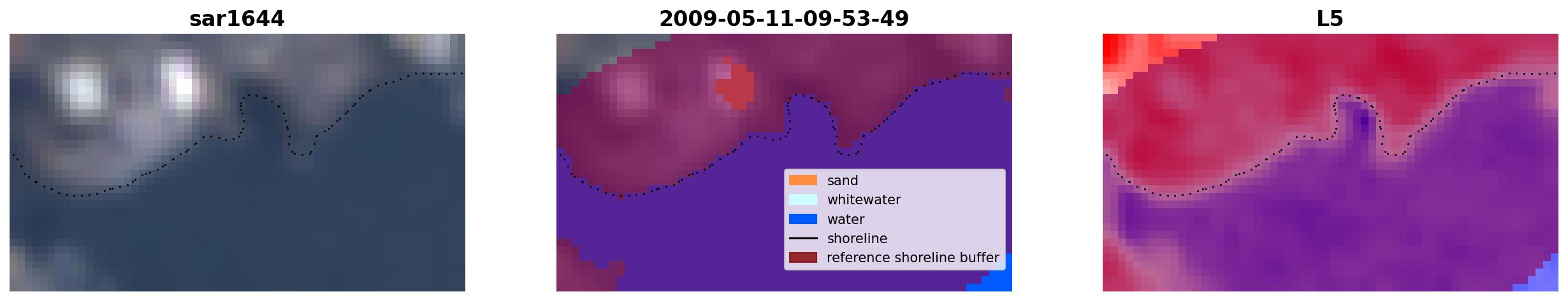 sar1644

2009-05-11-09-53-49

sand
whitewater
water
shoreline
reference shoreline buffer

L5